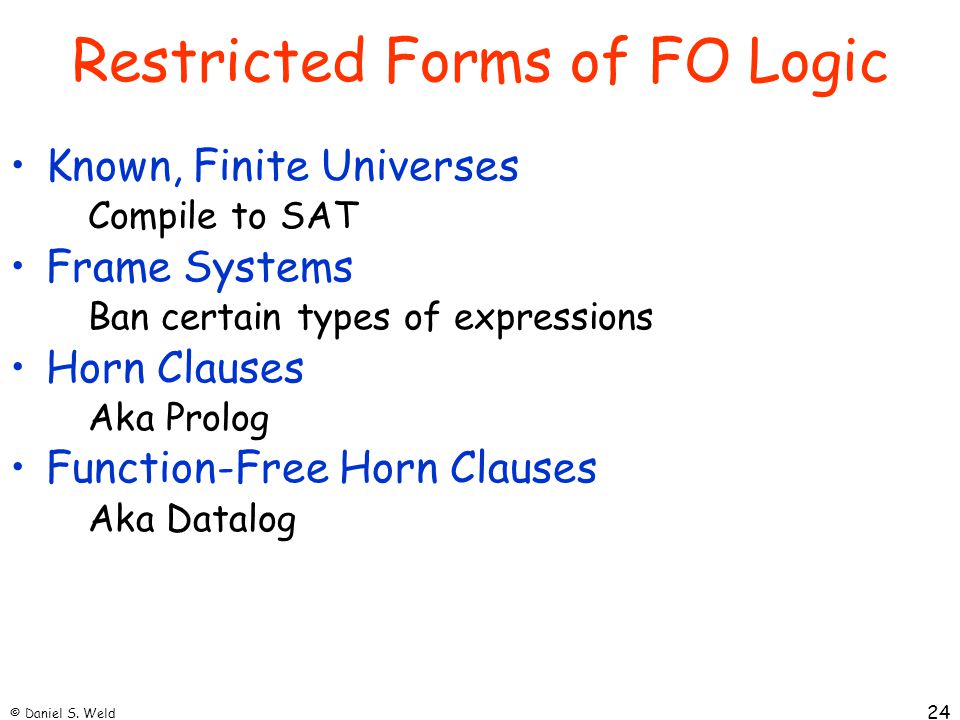 Restricted Forms of FO Logic

• Known, Finite Universes

Compile to SAT

• Frame Systems

Ban certain types of expressions

• Horn Clauses

Aka Prolog

• Function-Free Horn Clauses

Aka Datalog

© Daniel S. Weld

24